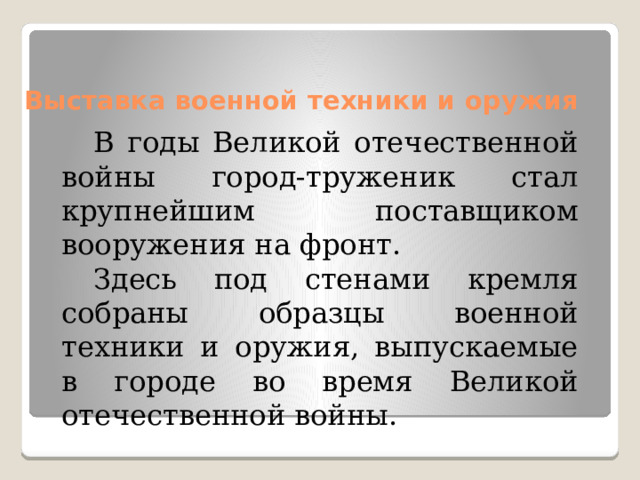 Выставка военной техники и оружия

В годы Великой отечественной войны город-труженик стал крупнейшим поставщиком вооружения на фронт.

Здесь под стенами кремля собраны образцы военной техники и оружия, выпускаемые в городе во время Великой отечественной войны.